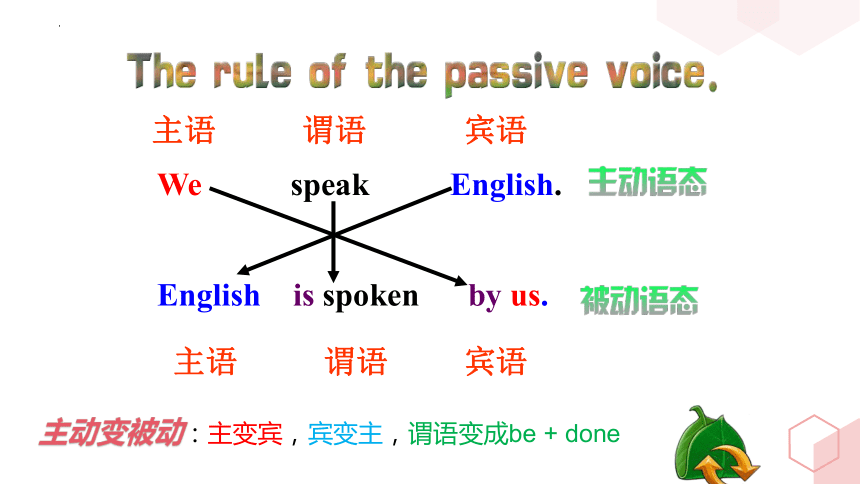 The rule of the passive voice.

主语 谓语 宾语

We speak English. 主动语态

English is spoken by us. 被动语态

主语 谓语 宾语

主动变被动：主变宾，宾变主，谓语变成be + done